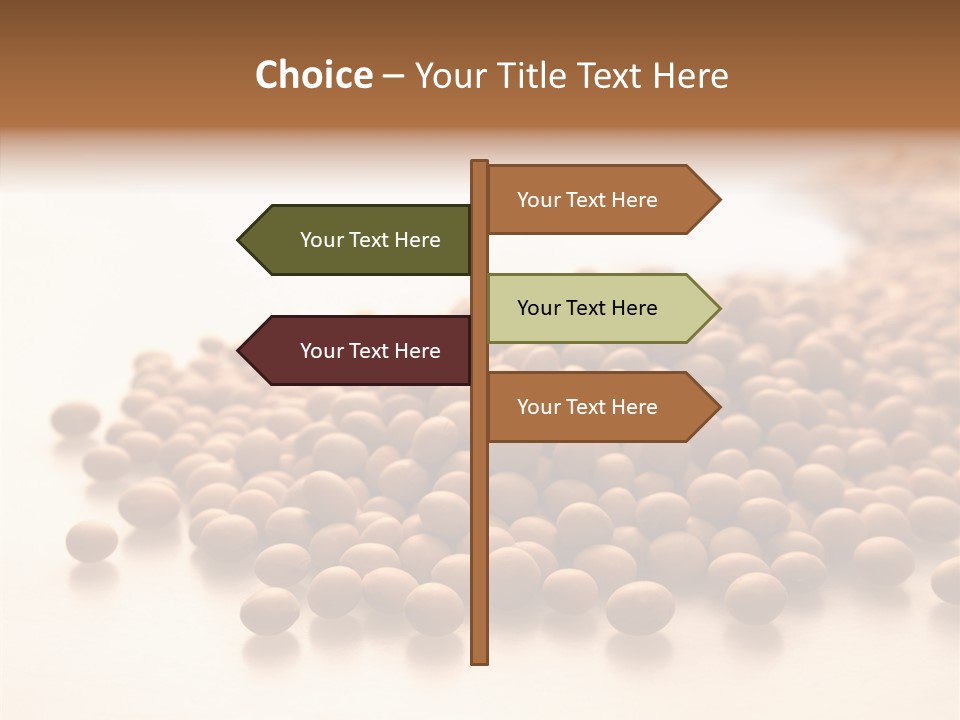 Choice – Your Title Text Here

Your Text Here

Your Text Here

Your Text Here

Your Text Here

Your Text Here